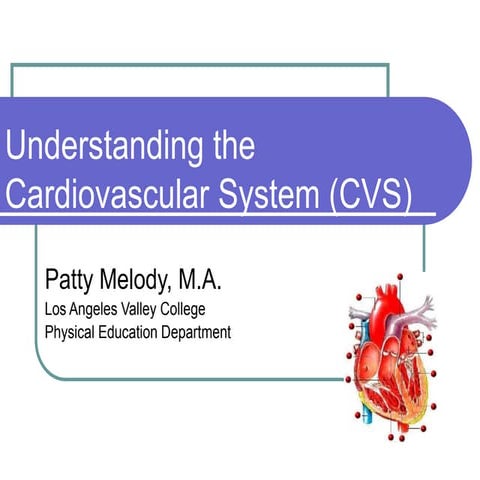 Understanding the Cardiovascular System (CVS)

Patty Melody, M.A.
Los Angeles Valley College
Physical Education Department